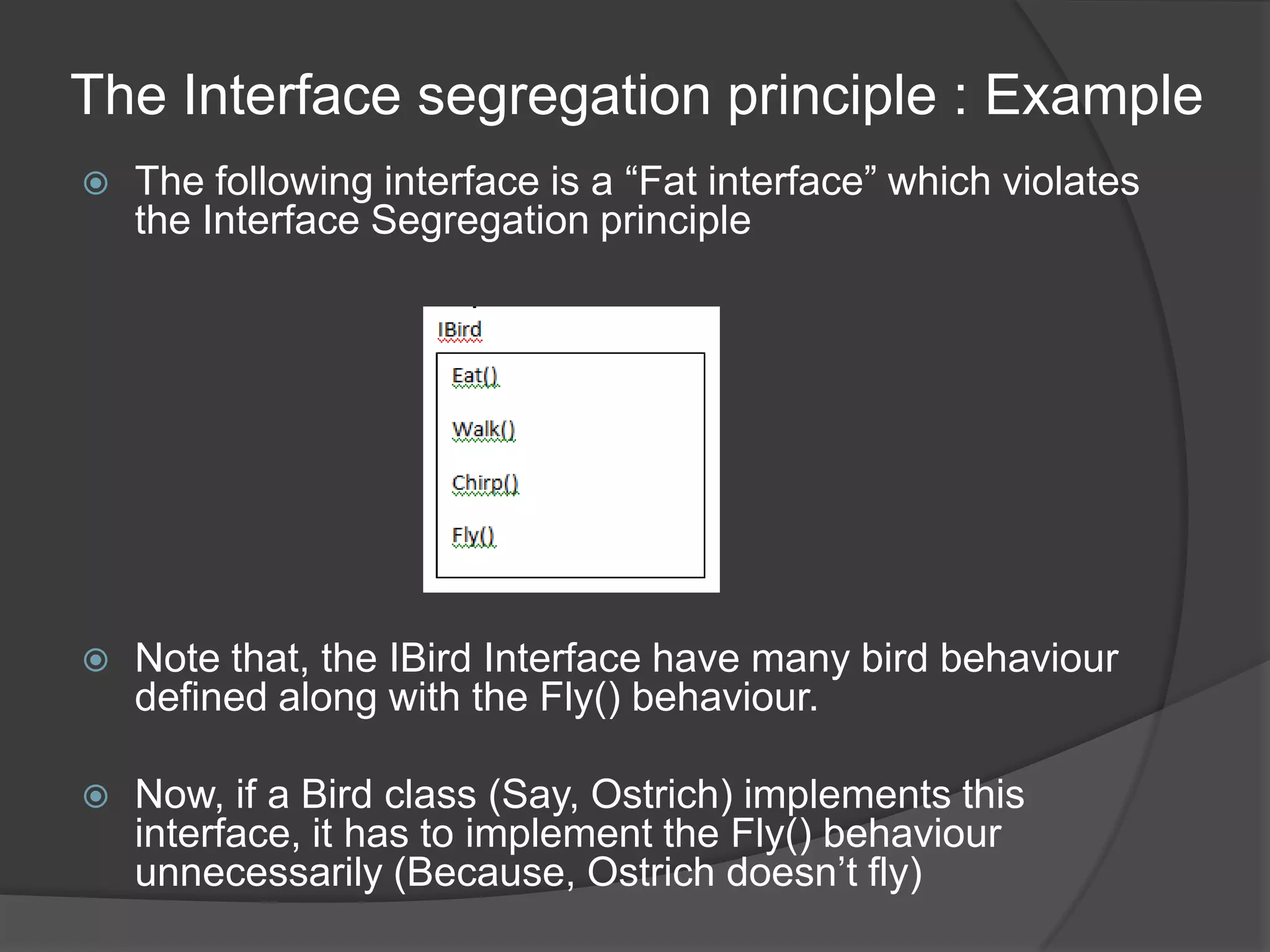 The Interface segregation principle : Example

The following interface is a “Fat interface” which violates the Interface Segregation principle

IBird

Eat()

Walk()

Chirp()

Fly()

Note that, the IBird Interface have many bird behaviour defined along with the Fly() behaviour.

Now, if a Bird class (Say, Ostrich) implements this interface, it has to implement the Fly() behaviour unnecessarily (Because, Ostrich doesn’t fly)